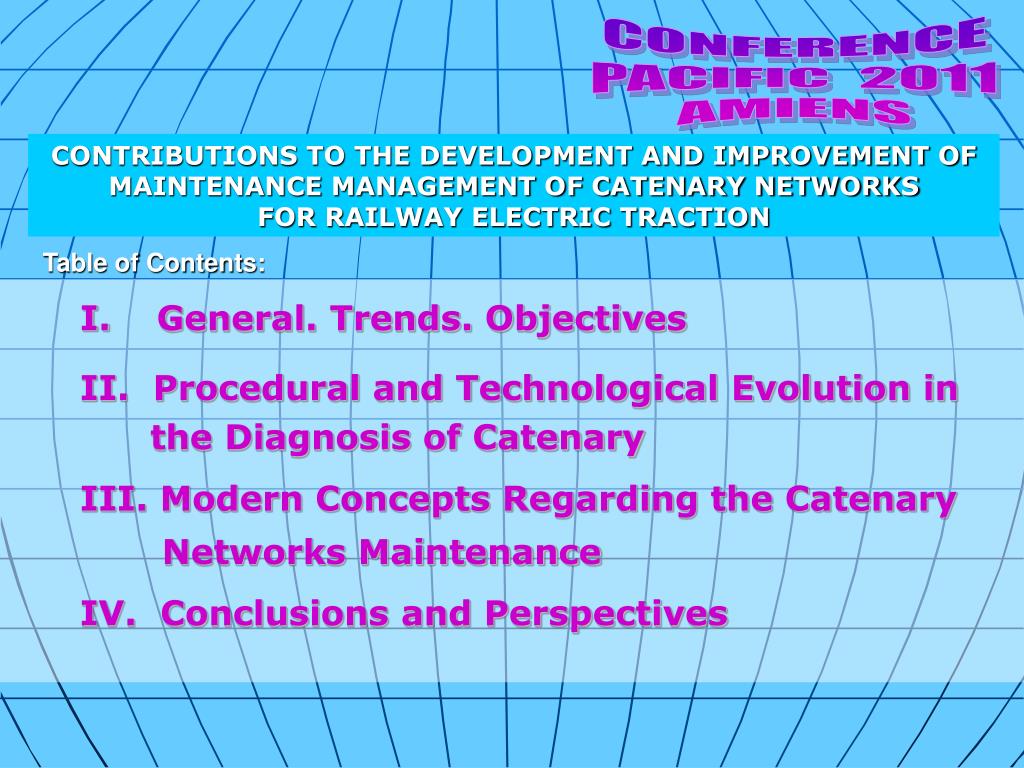 CONFERENCE
PACIFIC 2011
AMIENS

CONTRIBUTIONS TO THE DEVELOPMENT AND IMPROVEMENT OF MAINTENANCE MANAGEMENT OF CATENARY NETWORKS FOR RAILWAY ELECTRIC TRACTION

Table of Contents:

I. General. Trends. Objectives

II. Procedural and Technological Evolution in the Diagnosis of Catenary

III. Modern Concepts Regarding the Catenary Networks Maintenance

IV. Conclusions and Perspectives